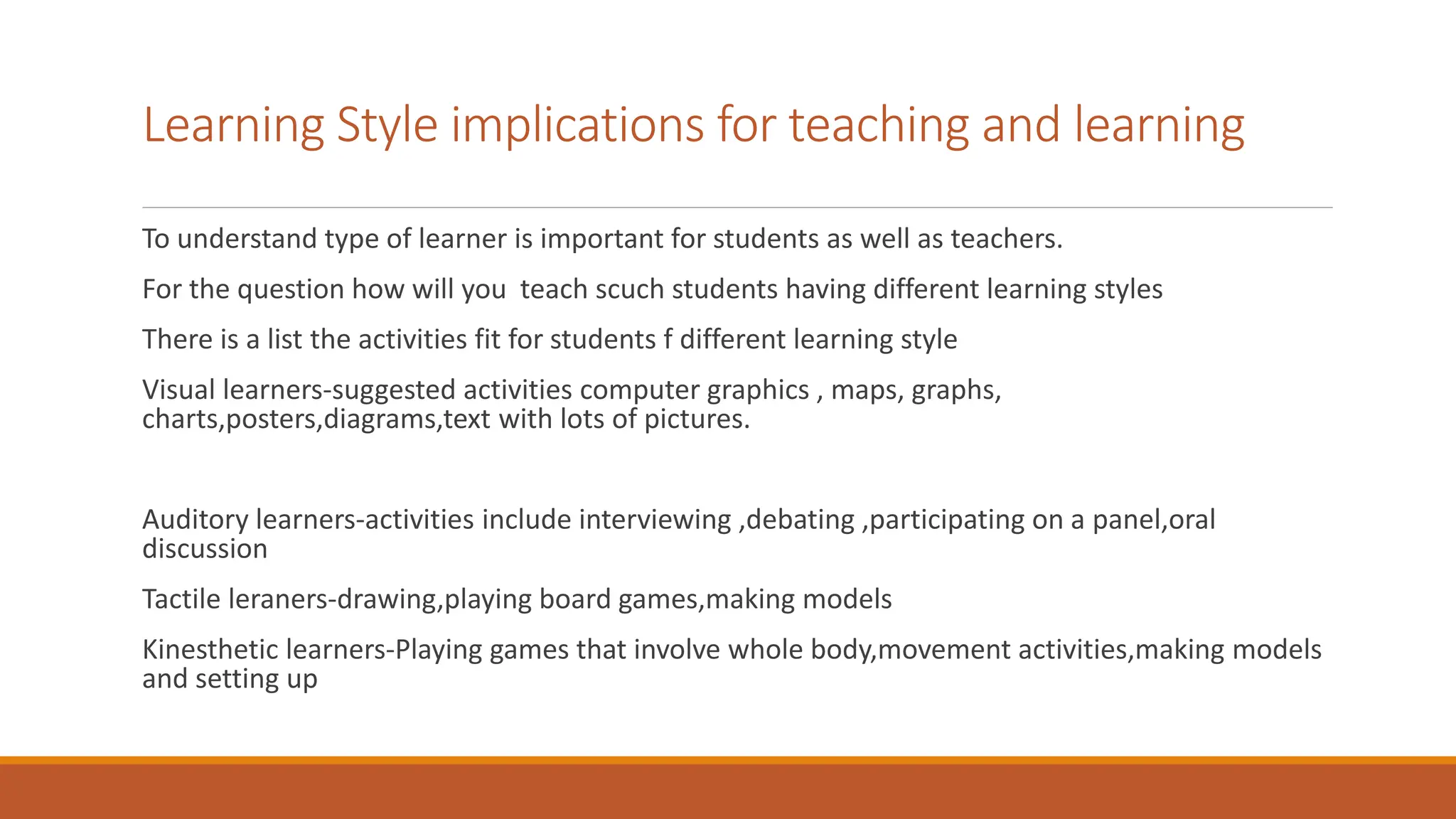 Learning Style implications for teaching and learning

To understand type of learner is important for students as well as teachers.

For the question how will you teach scuch students having different learning styles

There is a list the activities fit for students f different learning style

Visual learners-suggested activities computer graphics , maps, graphs, charts,posters,diagrams,text with lots of pictures.

Auditory learners-activities include interviewing ,debating ,participating on a panel,oral discussion

Tactile leraners-drawing,playing board games,making models

Kinesthetic learners-Playing games that involve whole body,movement activities,making models and setting up